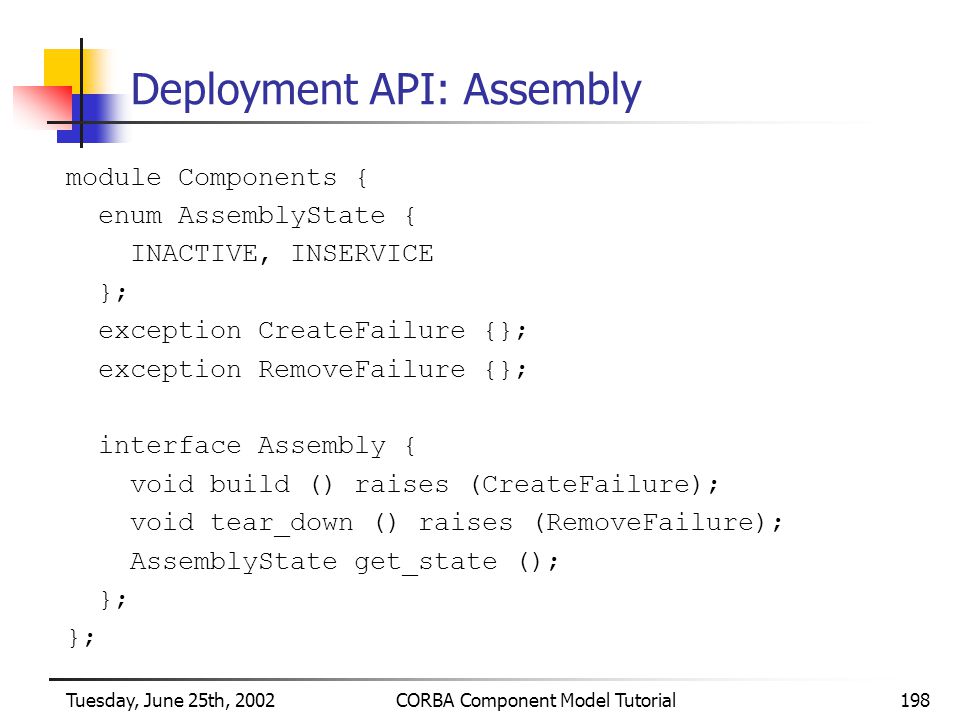 Deployment API: Assembly

module Components {
  enum AssemblyState {
    INACTIVE, INSERVICE
  };
  exception CreateFailure {};
  exception RemoveFailure {};

  interface Assembly {
    void build () raises (CreateFailure);
    void tear_down () raises (RemoveFailure);
    AssemblyState get_state ();
  };
};

Tuesday, June 25th, 2002 CORBA Component Model Tutorial 198